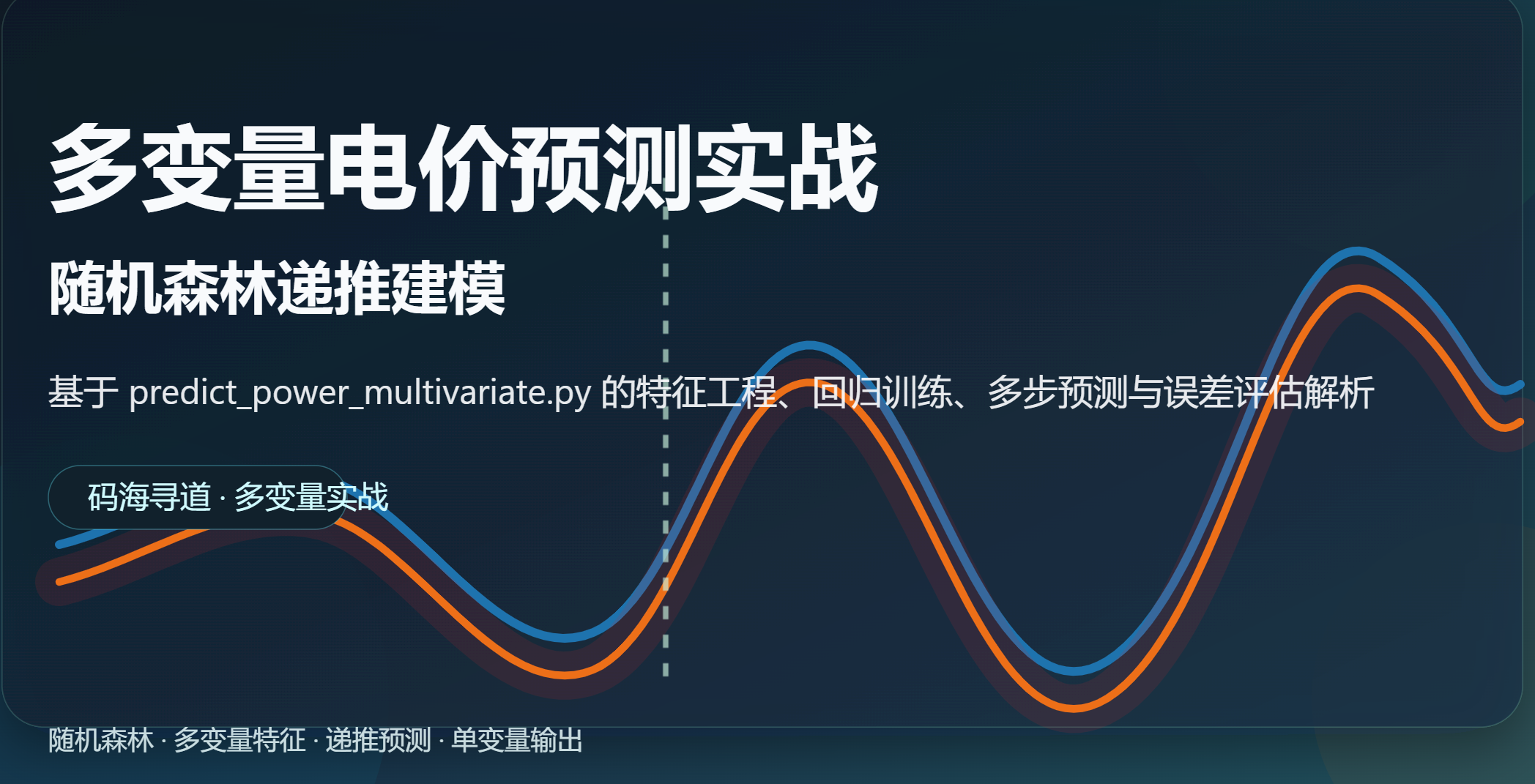 多变量电价预测实战

随机森林递推建模

基于 predict_power_multivariate.py 的特征工程、回归训练、多步预测与误差评估解析

码海寻道 · 多变量实战

随机森林 · 多变量特征 · 递推预测 · 单变量输出